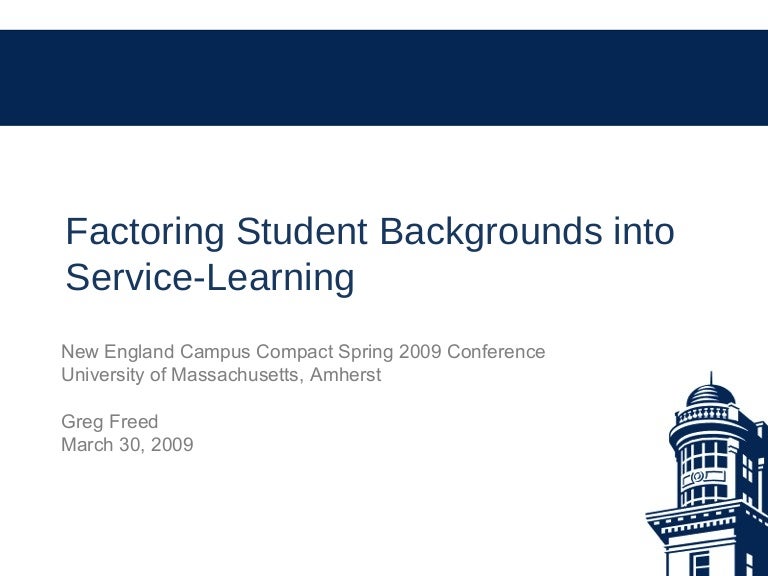 Factoring Student Backgrounds into Service-Learning

New England Campus Compact Spring 2009 Conference
University of Massachusetts, Amherst

Greg Freed
March 30, 2009